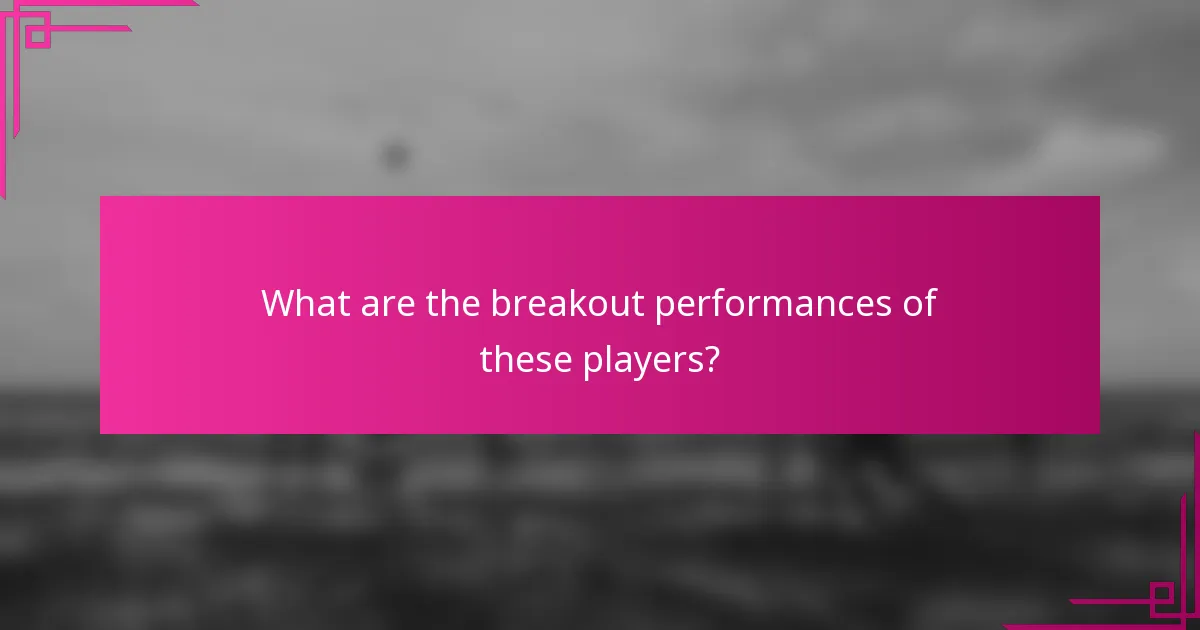 What are the breakout performances of these players?